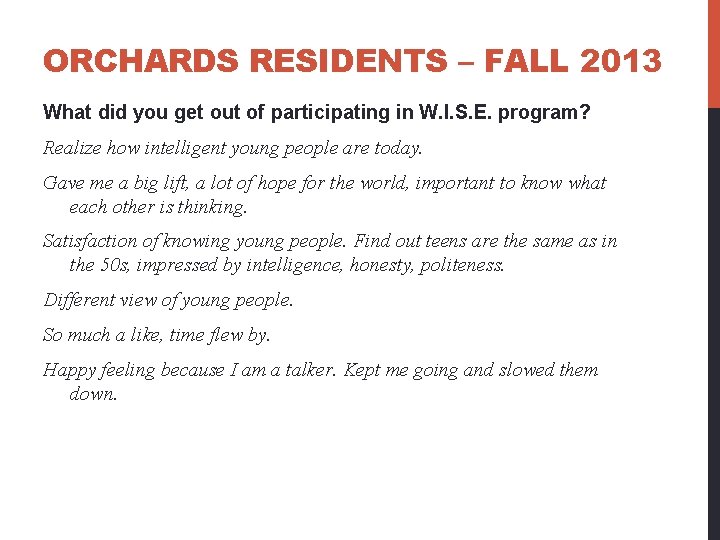 ORCHARDS RESIDENTS – FALL 2013

What did you get out of participating in W.I.S.E. program?

Realize how intelligent young people are today.

Gave me a big lift, a lot of hope for the world, important to know what each other is thinking.

Satisfaction of knowing young people. Find out teens are the same as in the 50s, impressed by intelligence, honesty, politeness.

Different view of young people.

So much a like, time flew by.

Happy feeling because I am a talker. Kept me going and slowed them down.